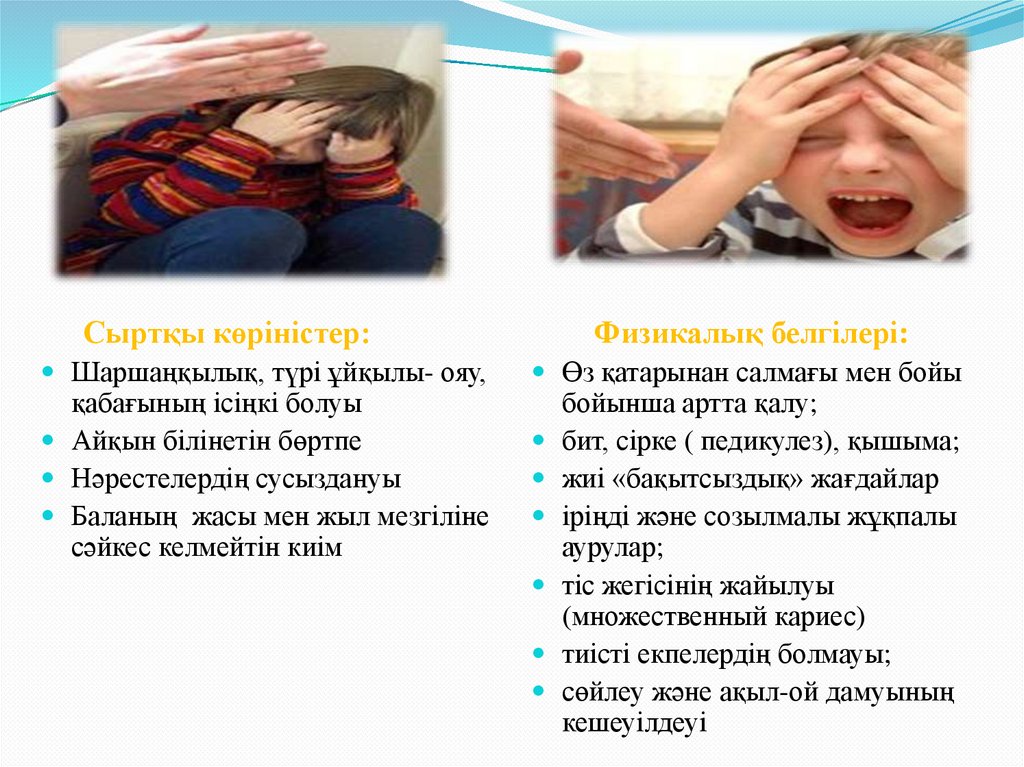 Сыртқы көріністер:

- Шаршаңқылық, түрі ұйқылы- ояу, қабағының ісіңкі болуы
- Айқын білінетін бөртпе
- Нәрестелердің сусыздануы
- Баланың жасы мен жыл мезгіліне сәйкес келмейтін киім

Физикалық белгілері:

- Өз қатарынан салмағы мен бойы бойынша артта қалу;
- бит, сірке ( педикулез), қышыма;
- жиі «бақытсыздық» жағдайлар
- іріңді және созылмалы жұқпалы аурулар;
- тіс жегісінің жайылуы (множественный кариес)
- тиісті екпелердің болмауы;
- сөйлеу және ақыл-ой дамуының кешеуілдеуі